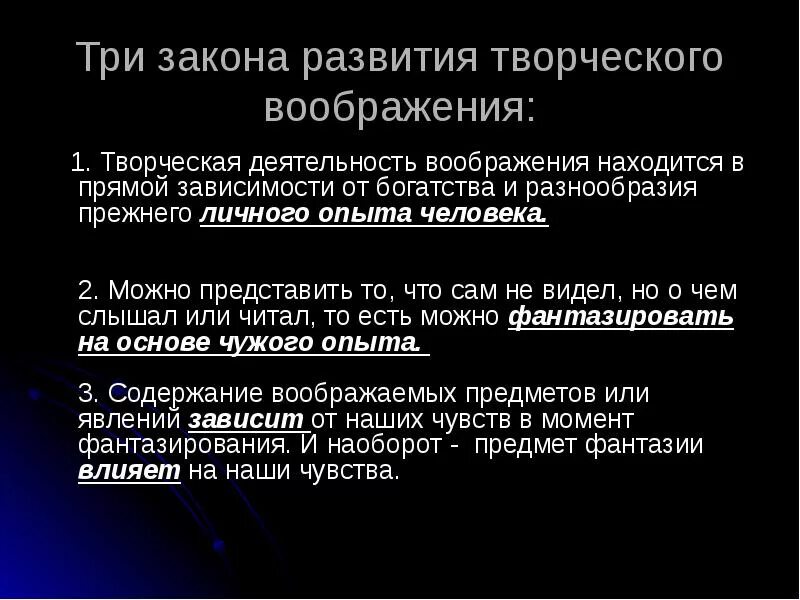 Три закона развития творческого воображения:

1. Творческая деятельность воображения находится в прямой зависимости от богатства и разнообразия прежнего личного опыта человека.

2. Можно представить то, что сам не видел, но о чем слышал или читал, то есть можно фантазировать на основе чужого опыта.

3. Содержание воображаемых предметов или явлений зависит от наших чувств в момент фантазирования. И наоборот - предмет фантазии влияет на наши чувства.